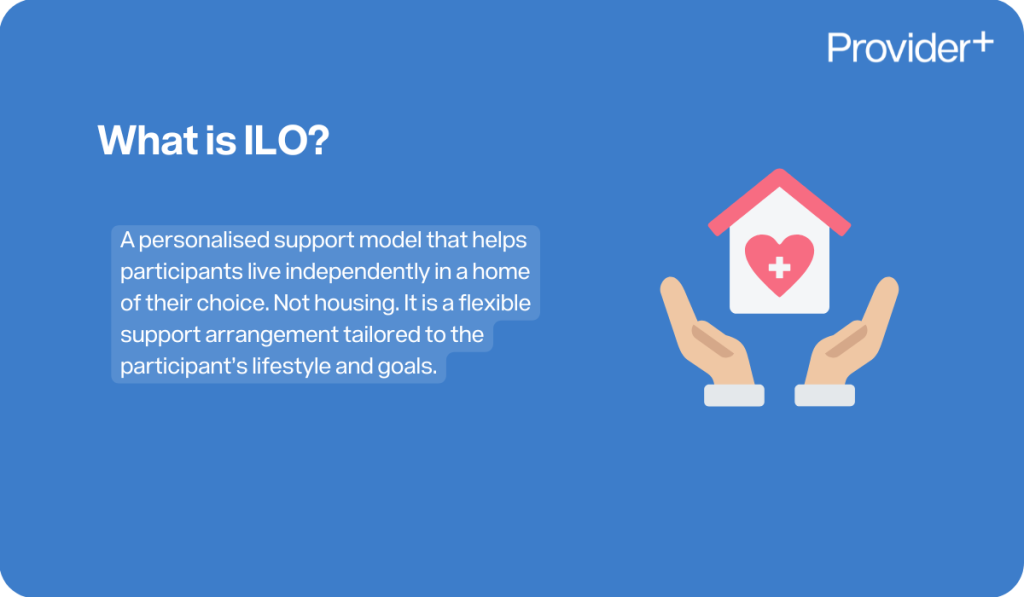 Provider+

What is ILO?

A personalised support model that helps participants live independently in a home of their choice. Not housing. It is a flexible support arrangement tailored to the participant's lifestyle and goals.